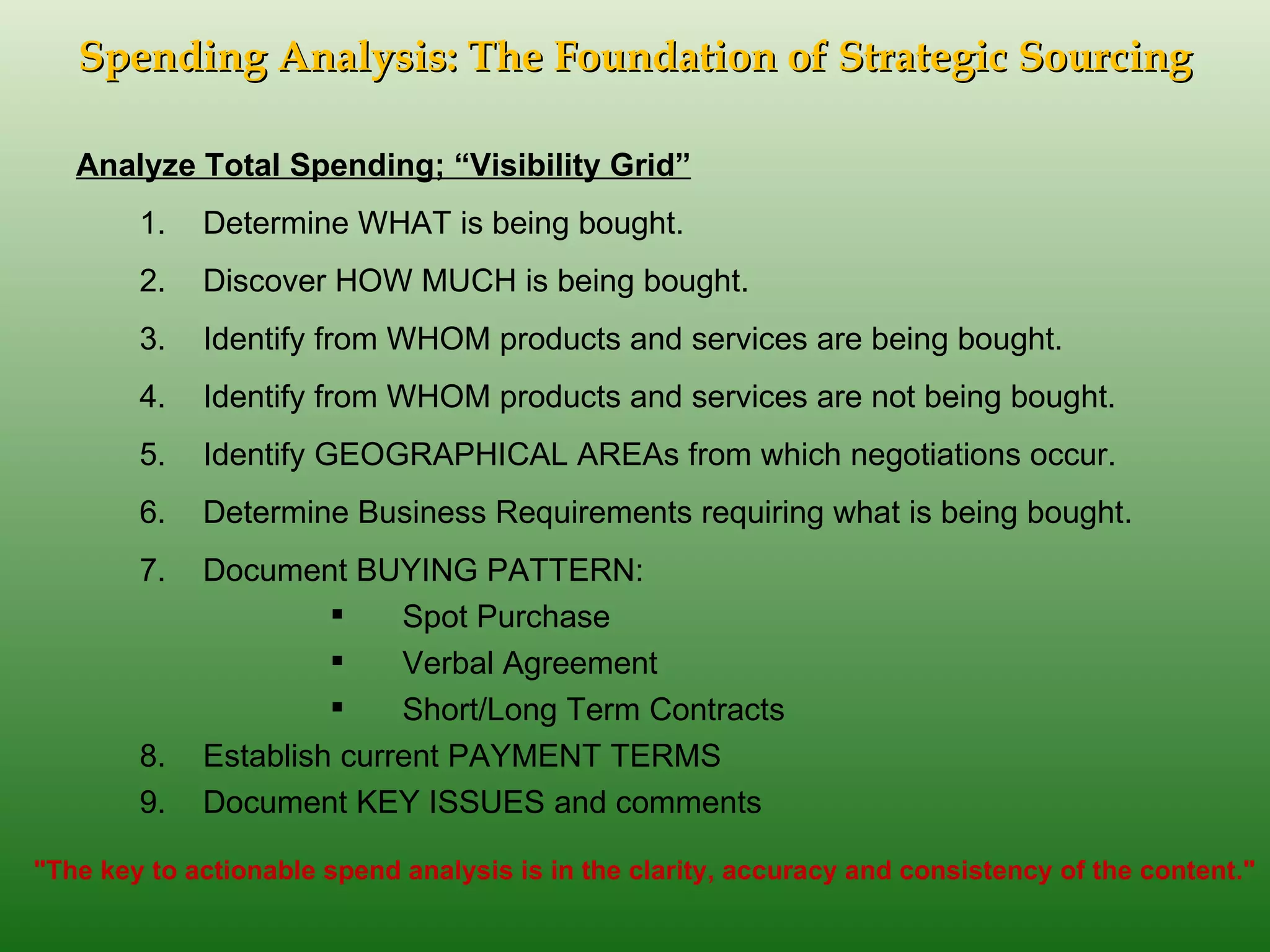 Spending Analysis: The Foundation of Strategic Sourcing

Analyze Total Spending; “Visibility Grid”

1. Determine WHAT is being bought.
2. Discover HOW MUCH is being bought.
3. Identify from WHOM products and services are being bought.
4. Identify from WHOM products and services are not being bought.
5. Identify GEOGRAPHICAL AREAs from which negotiations occur.
6. Determine Business Requirements requiring what is being bought.
7. Document BUYING PATTERN:
   ▪ Spot Purchase
   ▪ Verbal Agreement
   ▪ Short/Long Term Contracts
8. Establish current PAYMENT TERMS
9. Document KEY ISSUES and comments

"The key to actionable spend analysis is in the clarity, accuracy and consistency of the content."